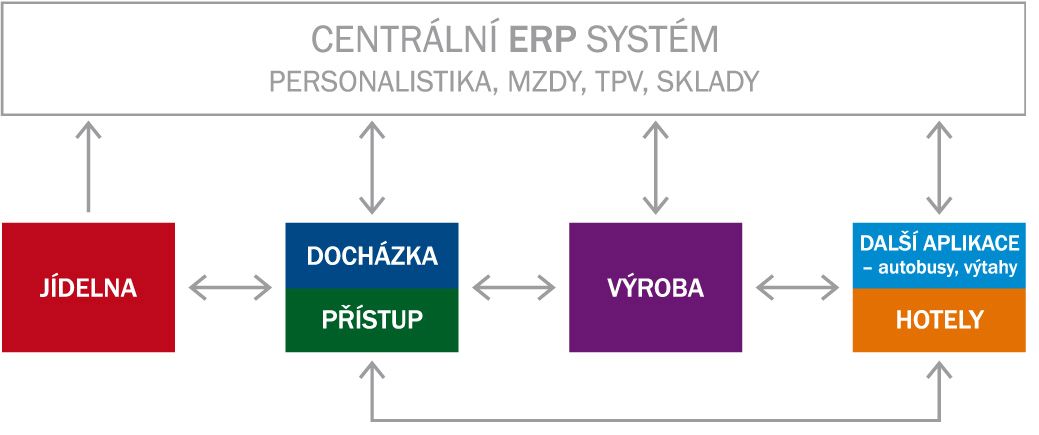 CENTRÁLNÍ ERP SYSTÉM
PERSONALISTIKA, MZDY, TPV, SKLADY

JÍDELNA

DOCHÁZKA

PŘÍSTUP

VÝROBA

DALŠÍ APLIKACE – autobusy, výtahy

HOTELY